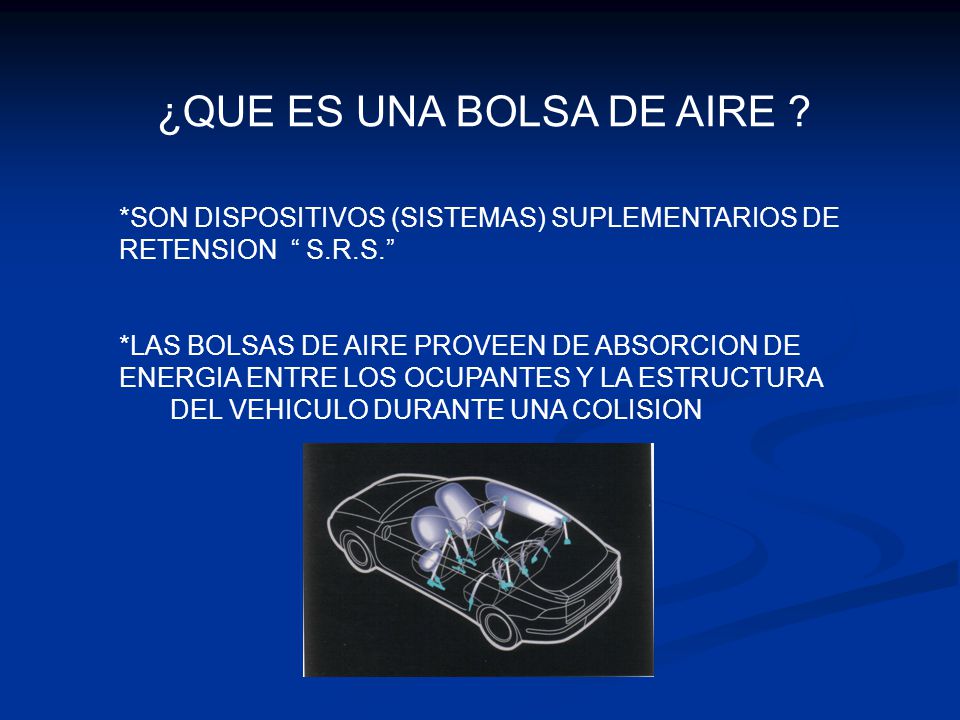 ¿QUE ES UNA BOLSA DE AIRE ?

*SON DISPOSITIVOS (SISTEMAS) SUPLEMENTARIOS DE RETENSION “ S.R.S.”

*LAS BOLSAS DE AIRE PROVEEN DE ABSORCION DE ENERGIA ENTRE LOS OCUPANTES Y LA ESTRUCTURA DEL VEHICULO DURANTE UNA COLISION